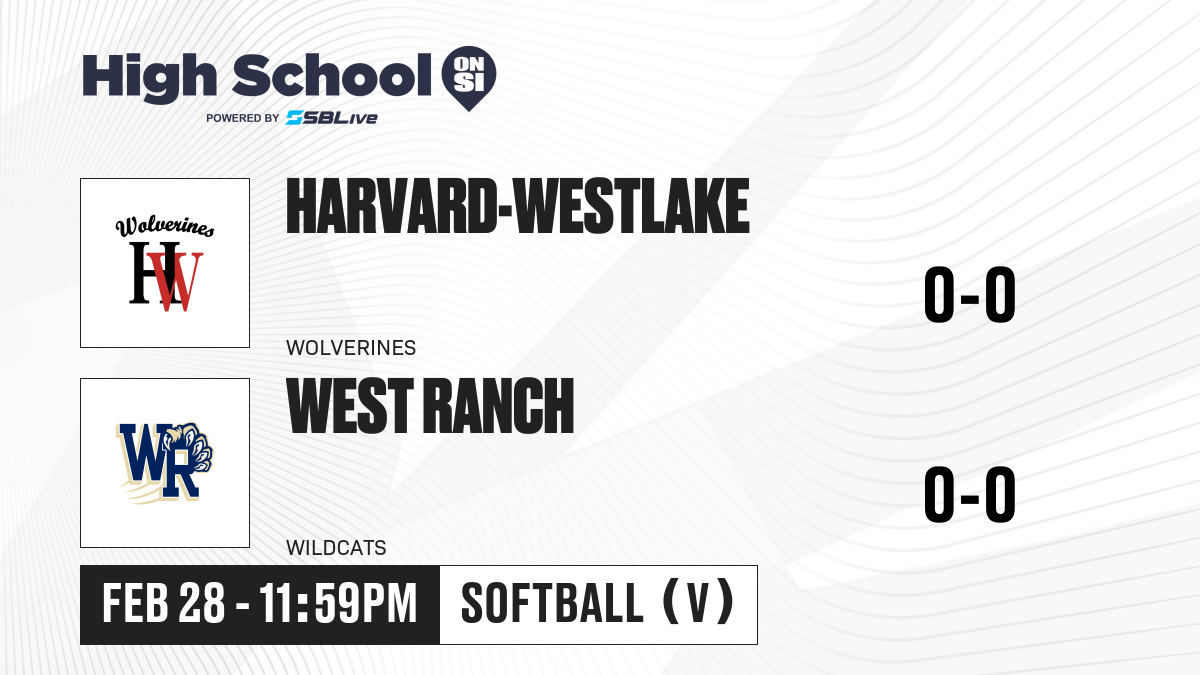 High School ON SI
POWERED BY SBLive

Wolverines
HW

HARVARD-WESTLAKE
WOLVERINES
0-0

WR

WEST RANCH
WILDCATS
0-0

FEB 28 - 11:59PM
SOFTBALL (V)